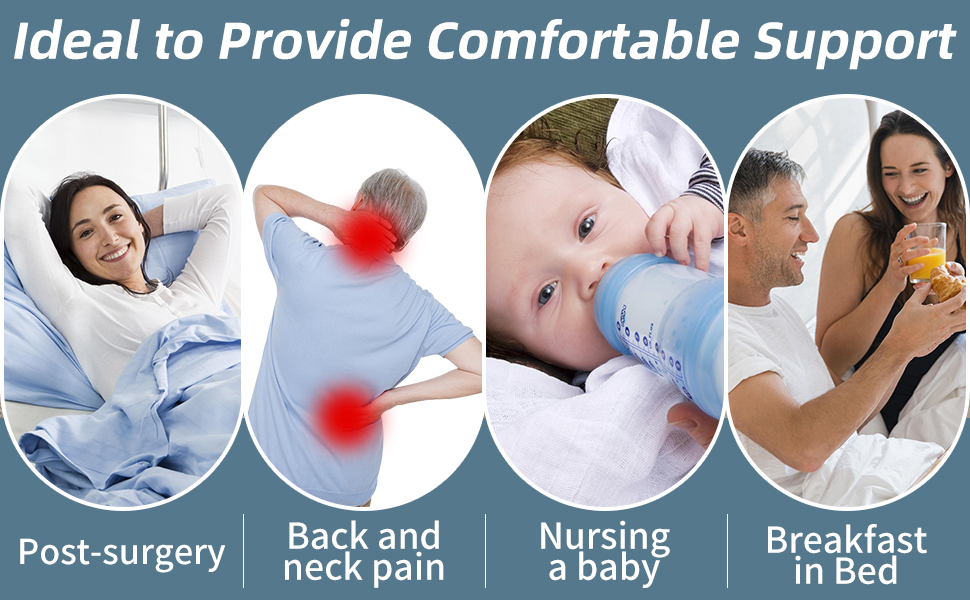 Ideal to Provide Comfortable Support

Post-surgery

Back and neck pain

Nursing a baby

Breakfast in Bed